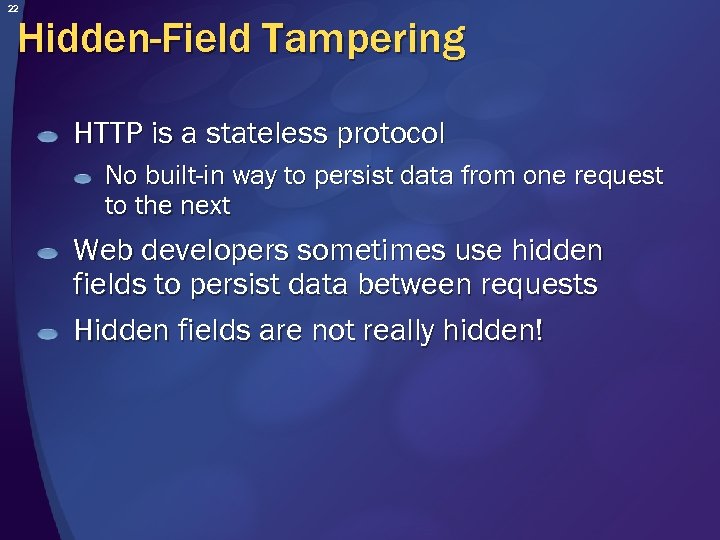 22

Hidden-Field Tampering

HTTP is a stateless protocol

No built-in way to persist data from one request to the next

Web developers sometimes use hidden fields to persist data between requests

Hidden fields are not really hidden!